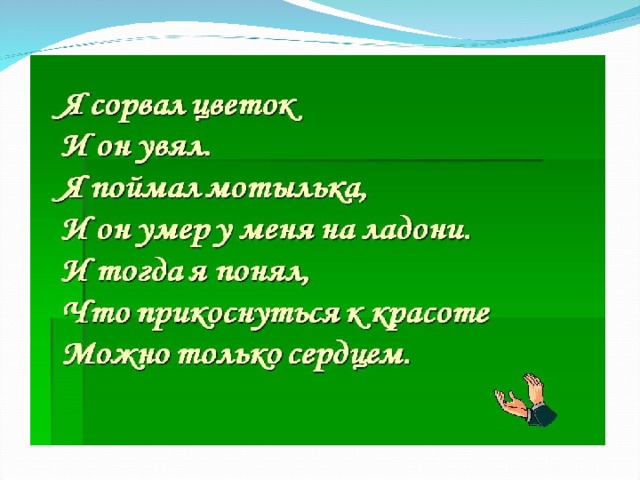 Я сорвал цветок
И он увял.
Я поймал мотылька,
И он умер у меня на ладони.
И тогда я понял,
Что прикоснуться к красоте
Можно только сердцем.